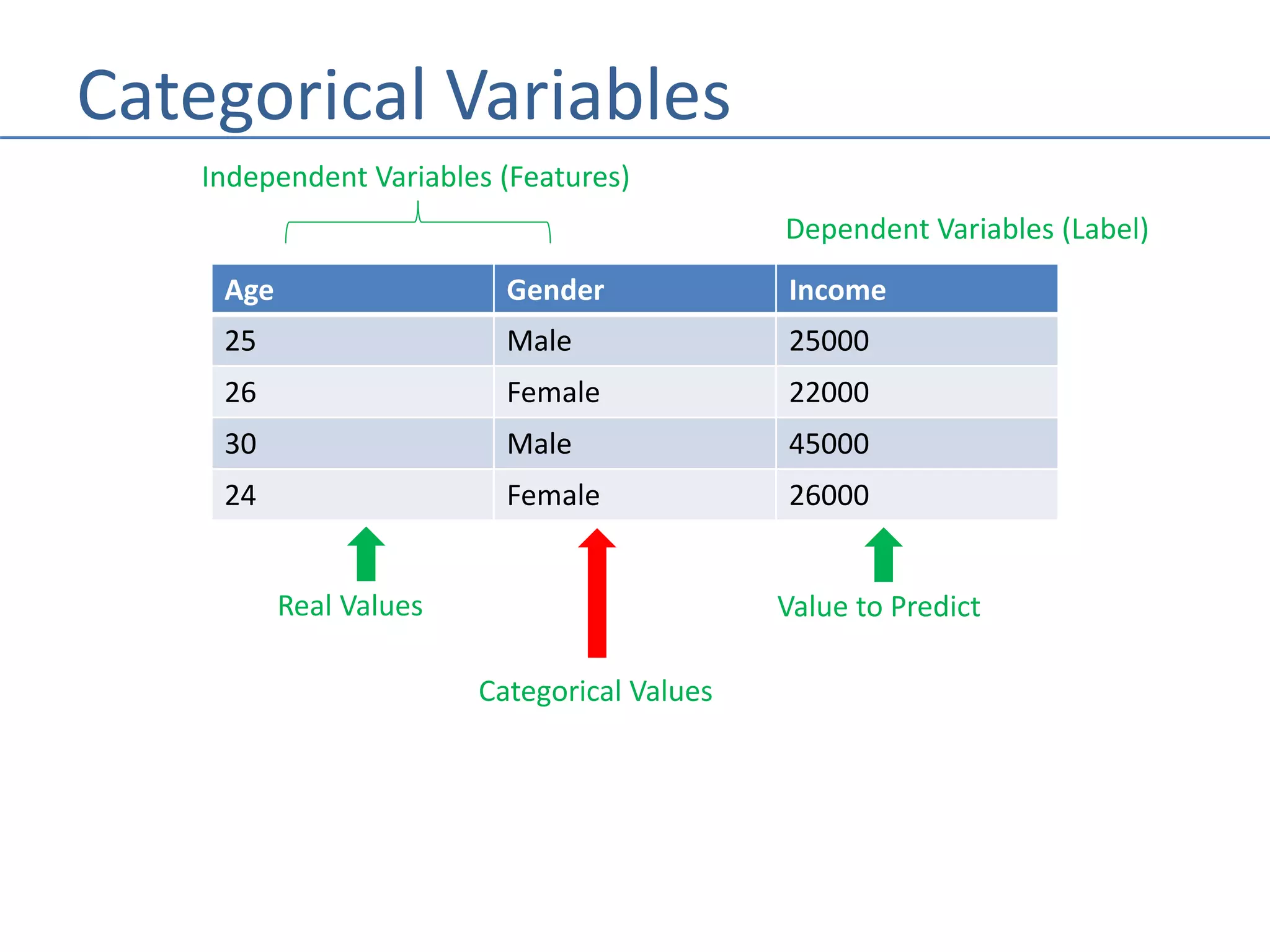 Categorical Variables

Independent Variables (Features)

Dependent Variables (Label)

| Age | Gender | Income |
|---|---|---|
| 25 | Male | 25000 |
| 26 | Female | 22000 |
| 30 | Male | 45000 |
| 24 | Female | 26000 |

Real Values

Value to Predict

Categorical Values